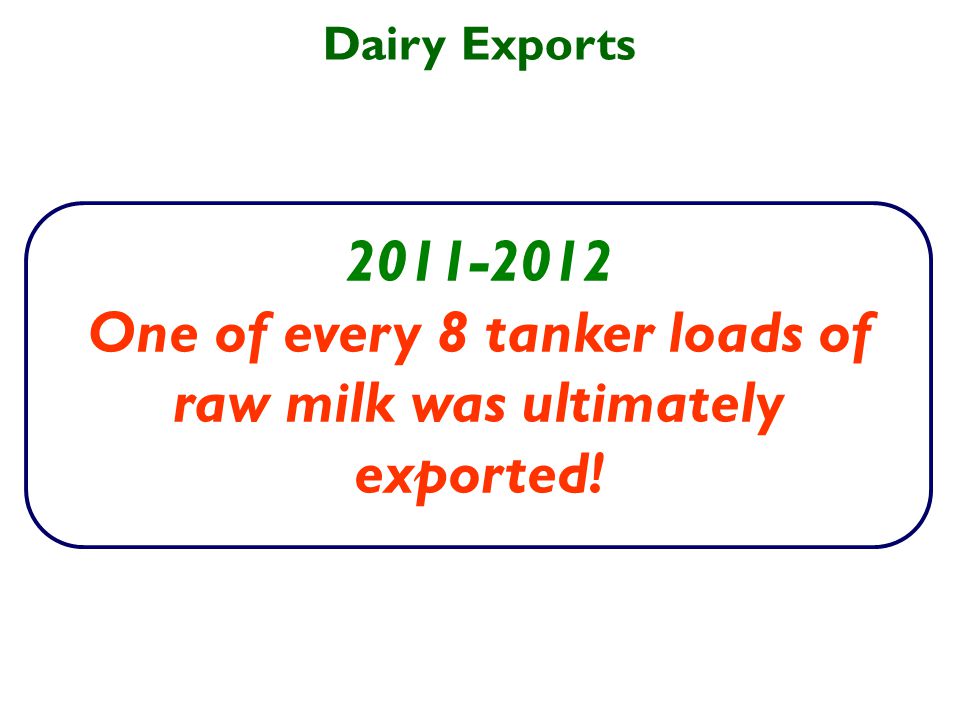 Dairy Exports

2011-2012
One of every 8 tanker loads of raw milk was ultimately exported!